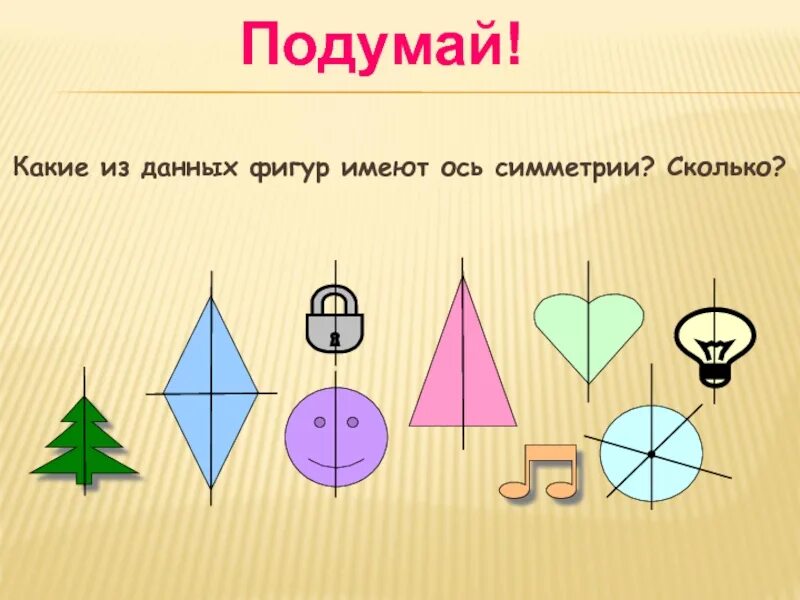 Подумай!

Какие из данных фигур имеют ось симметрии? Сколько?